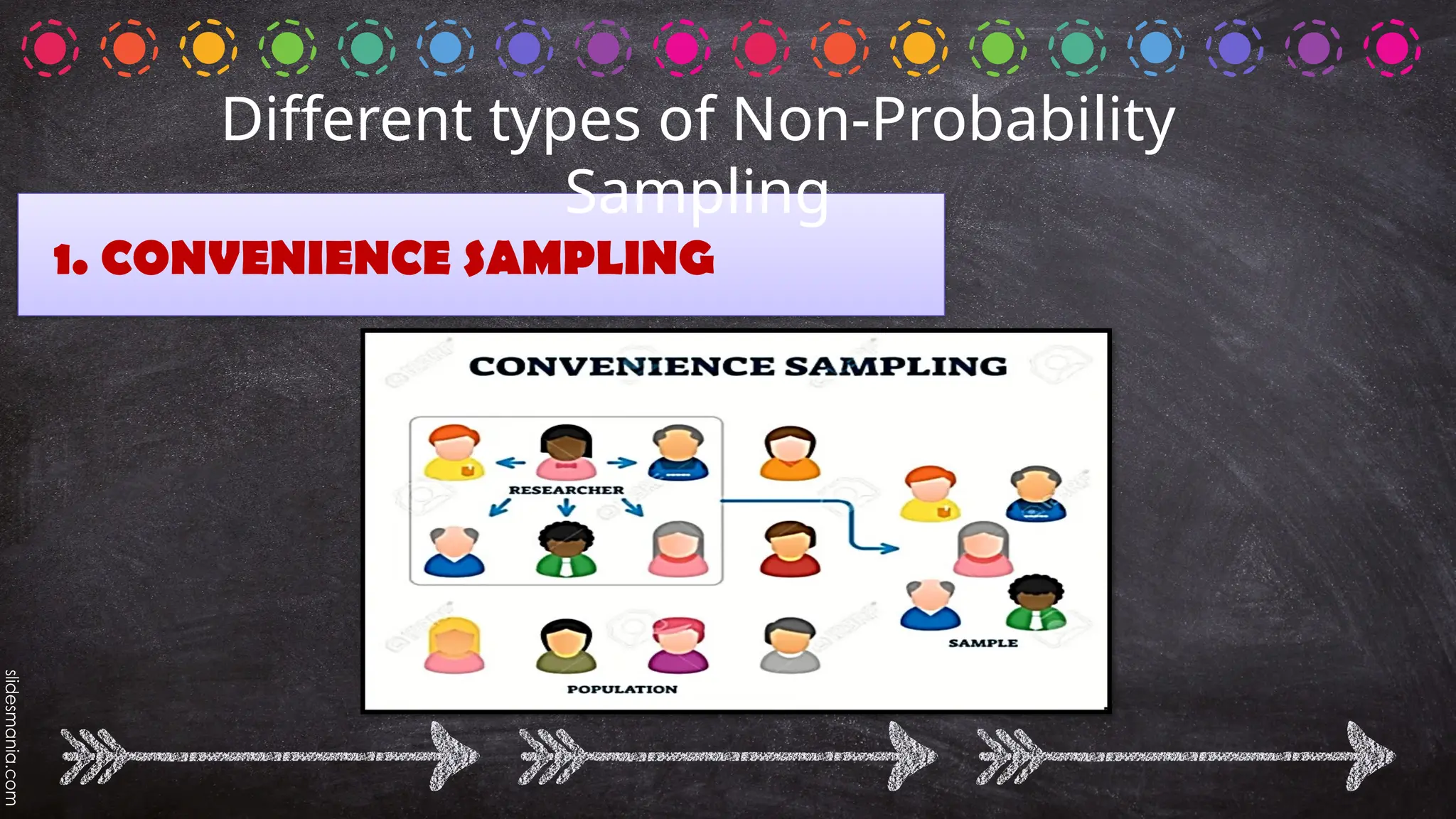 Different types of Non-Probability Sampling

1. CONVENIENCE SAMPLING

CONVENIENCE SAMPLING

RESEARCHER

SAMPLE

POPULATION

slidesmania.com